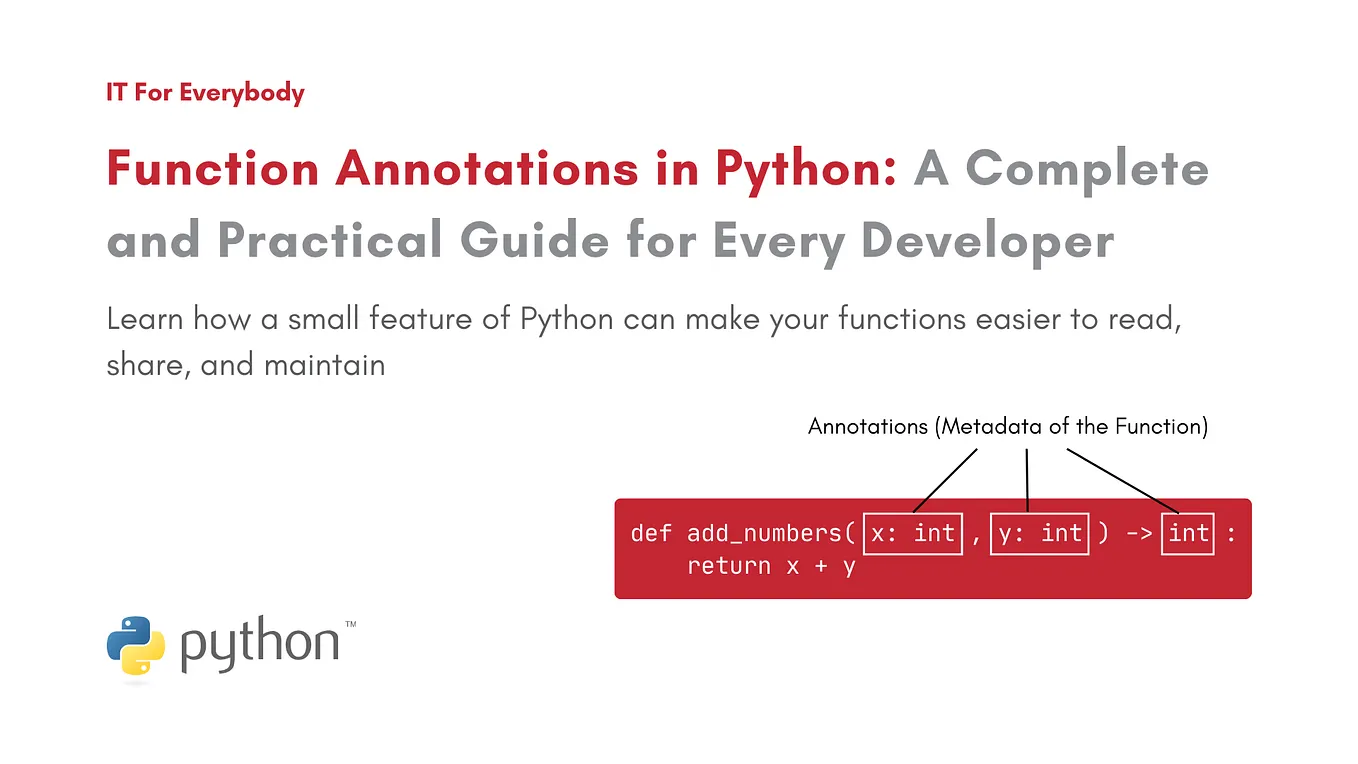 IT For Everybody

Function Annotations in Python: A Complete and Practical Guide for Every Developer

Learn how a small feature of Python can make your functions easier to read, share, and maintain

Annotations (Metadata of the Function)

def add_numbers( x: int , y: int ) -> int :
    return x + y

python™